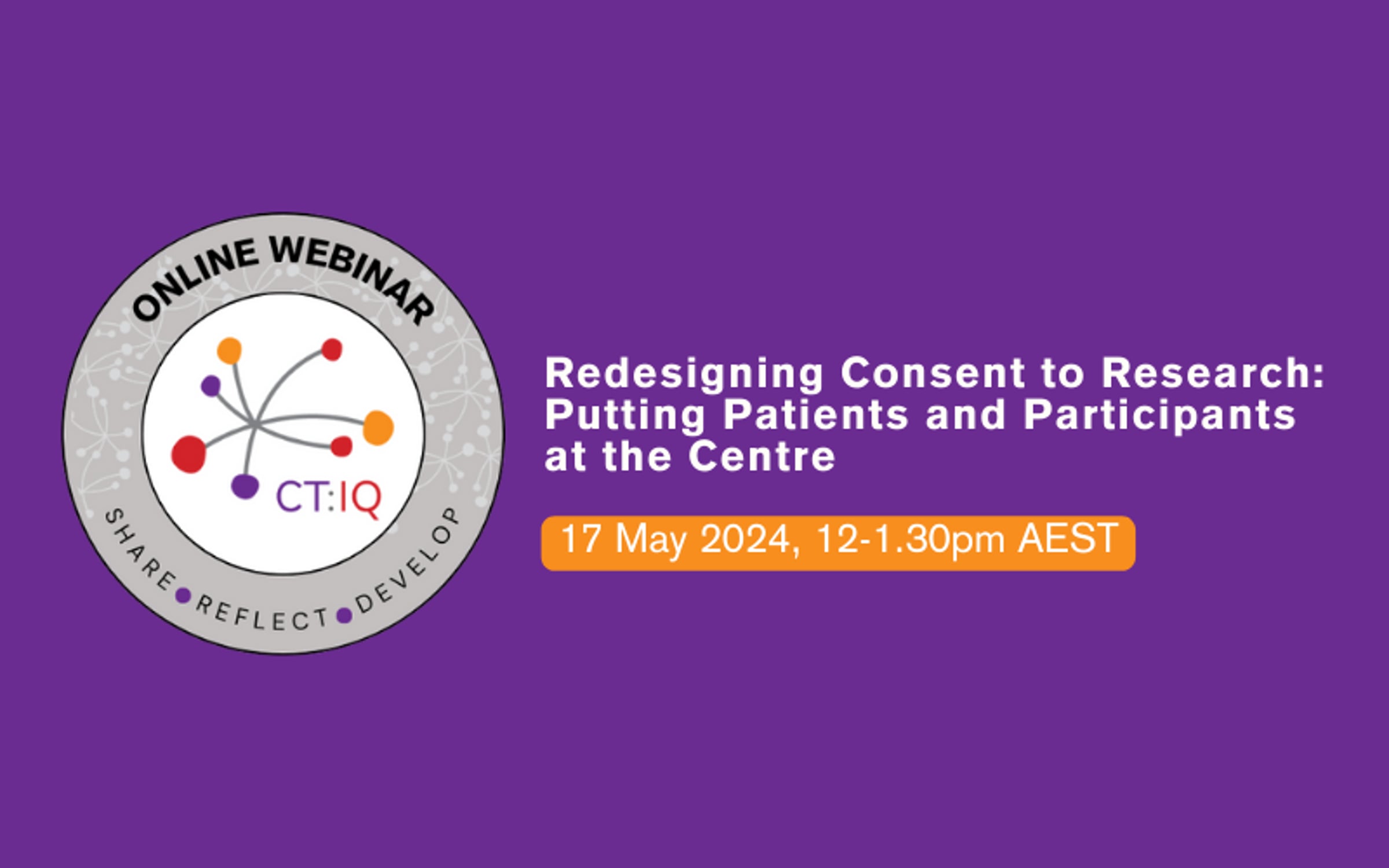 ONLINE WEBINAR

CT:IQ

SHARE • REFLECT • DEVELOP

Redesigning Consent to Research: Putting Patients and Participants at the Centre

17 May 2024, 12-1.30pm AEST